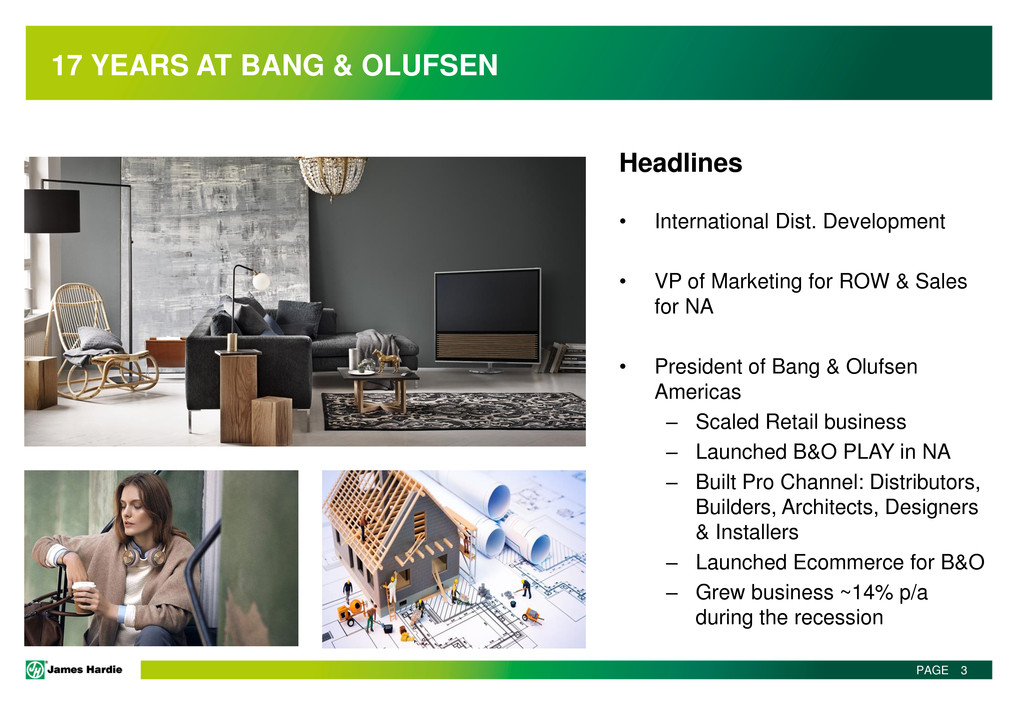 17 YEARS AT BANG & OLUFSEN

Headlines

• International Dist. Development

• VP of Marketing for ROW & Sales for NA

• President of Bang & Olufsen Americas
– Scaled Retail business
– Launched B&O PLAY in NA
– Built Pro Channel: Distributors, Builders, Architects, Designers & Installers
– Launched Ecommerce for B&O
– Grew business ~14% p/a during the recession

James Hardie

PAGE 3